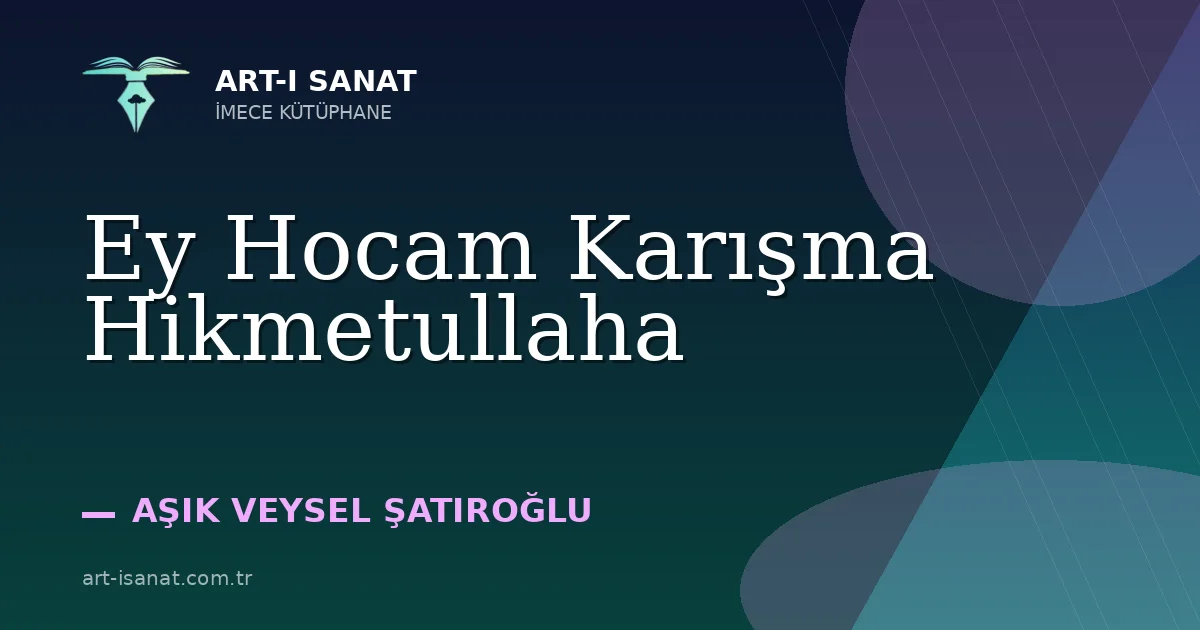 ART-I SANAT
İMECE KÜTÜPHANE

Ey Hocam Karışma Hikmetullaha

— AŞIK VEYSEL ŞATIROĞLU

art-isanat.com.tr